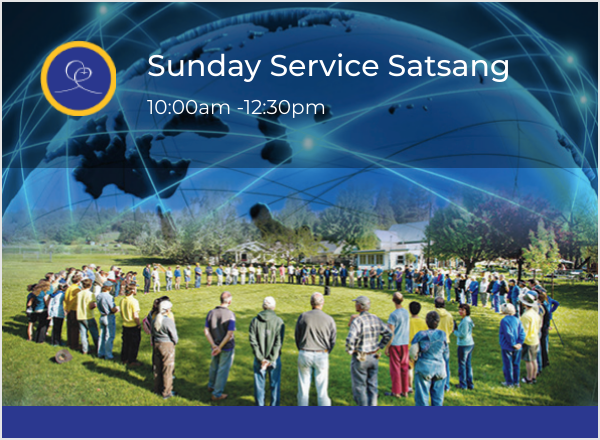 Sunday Service Satsang

10:00am -12:30pm